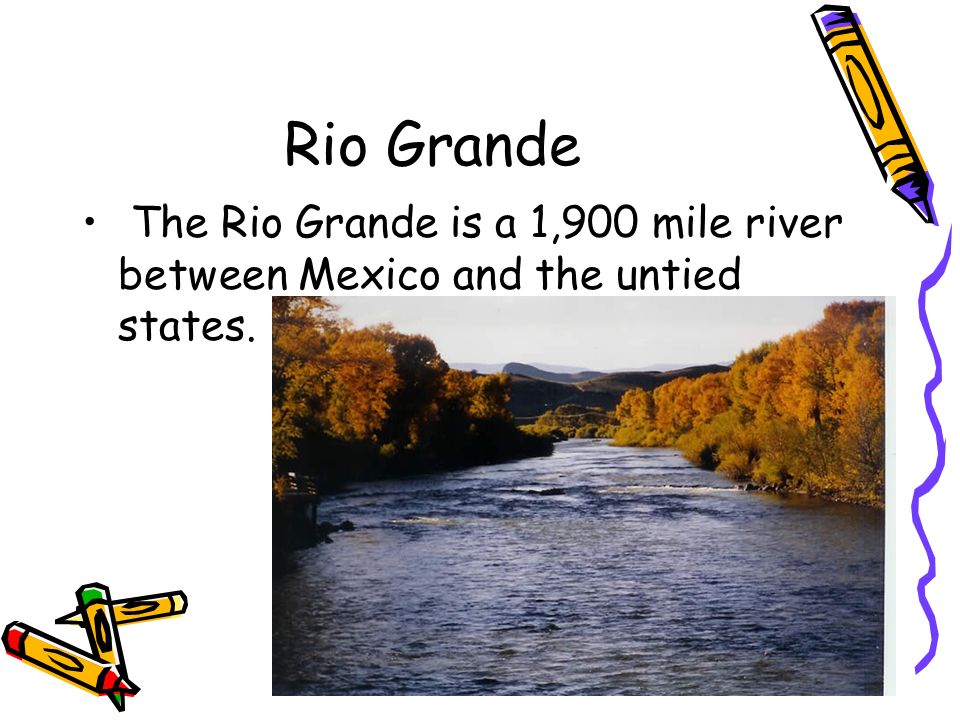 Rio Grande

• The Rio Grande is a 1,900 mile river between Mexico and the untied states.